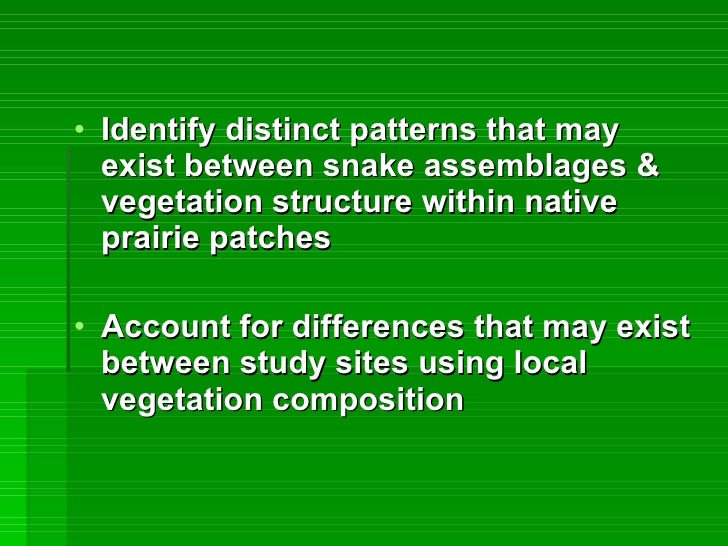 • Identify distinct patterns that may exist between snake assemblages & vegetation structure within native prairie patches

• Account for differences that may exist between study sites using local vegetation composition